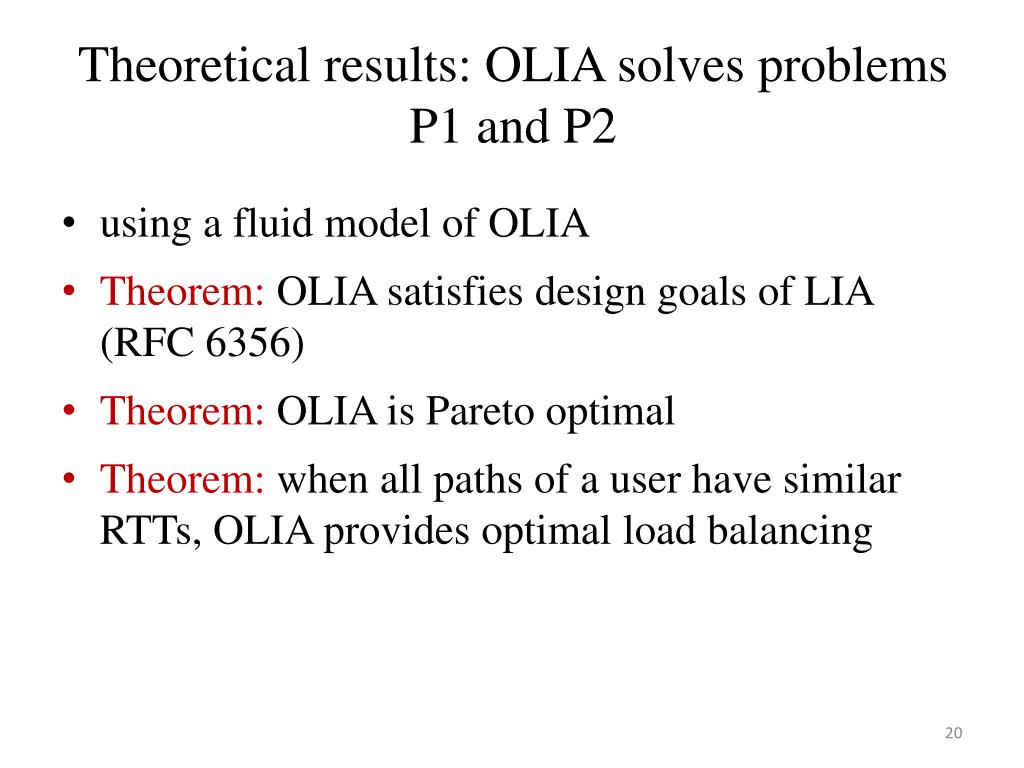 Theoretical results: OLIA solves problems P1 and P2

• using a fluid model of OLIA
• Theorem: OLIA satisfies design goals of LIA (RFC 6356)
• Theorem: OLIA is Pareto optimal
• Theorem: when all paths of a user have similar RTTs, OLIA provides optimal load balancing

20